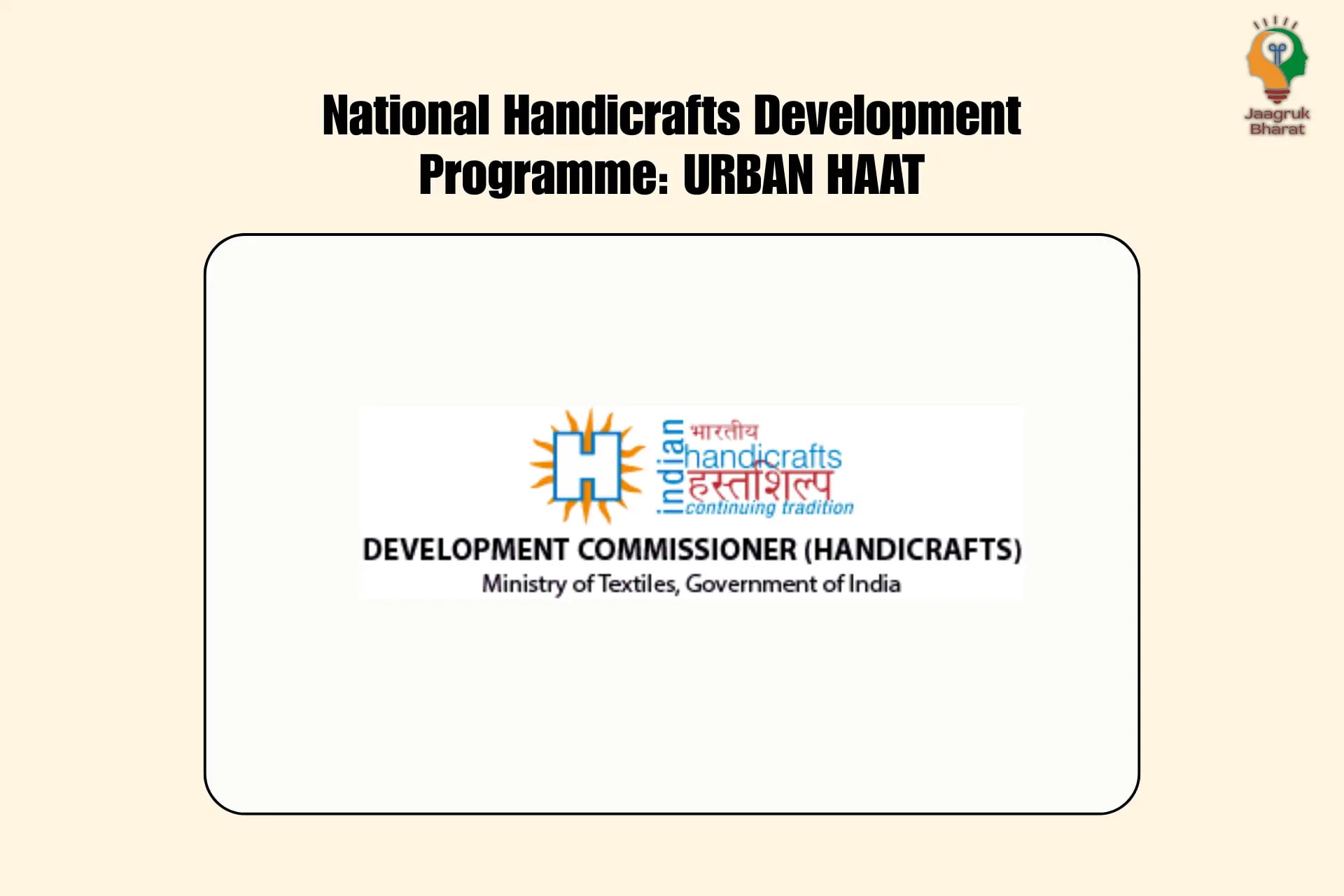 Jaagruk Bharat

National Handicrafts Development Programme: URBAN HAAT

H

indian

भारतीय

handicrafts

हस्तशिल्प

continuing tradition

DEVELOPMENT COMMISSIONER (HANDICRAFTS)

Ministry of Textiles, Government of India